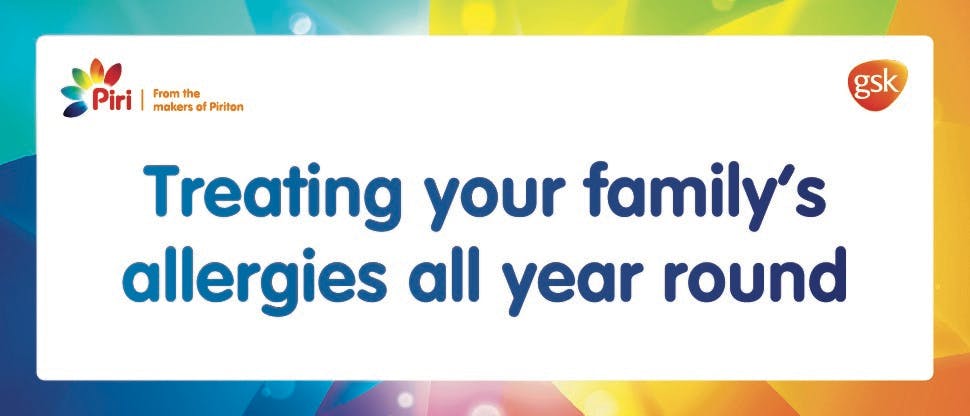 Piri | From the makers of Piriton

gsk

Treating your family's allergies all year round